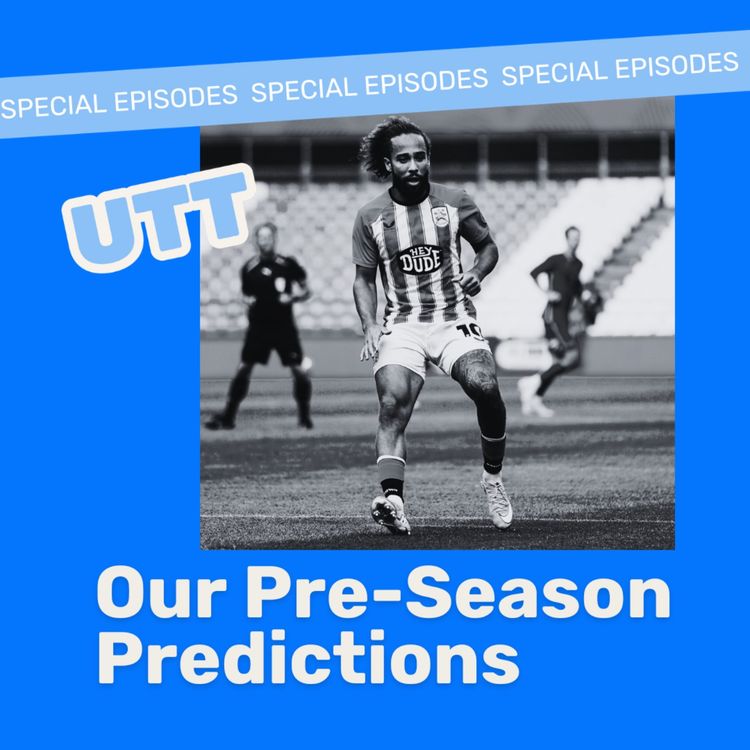 SPECIAL EPISODES SPECIAL EPISODES SPECIAL EPISODES

UTT

HEY DUDE

19

Our Pre-Season Predictions